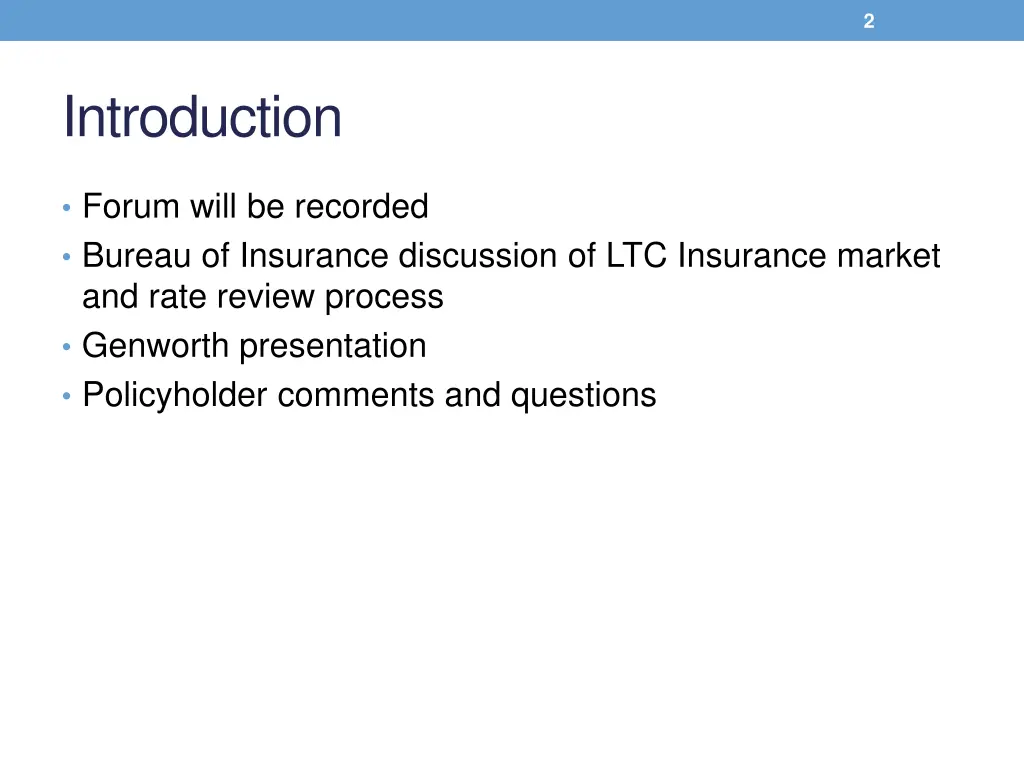 2

Introduction

• Forum will be recorded
• Bureau of Insurance discussion of LTC Insurance market and rate review process
• Genworth presentation
• Policyholder comments and questions